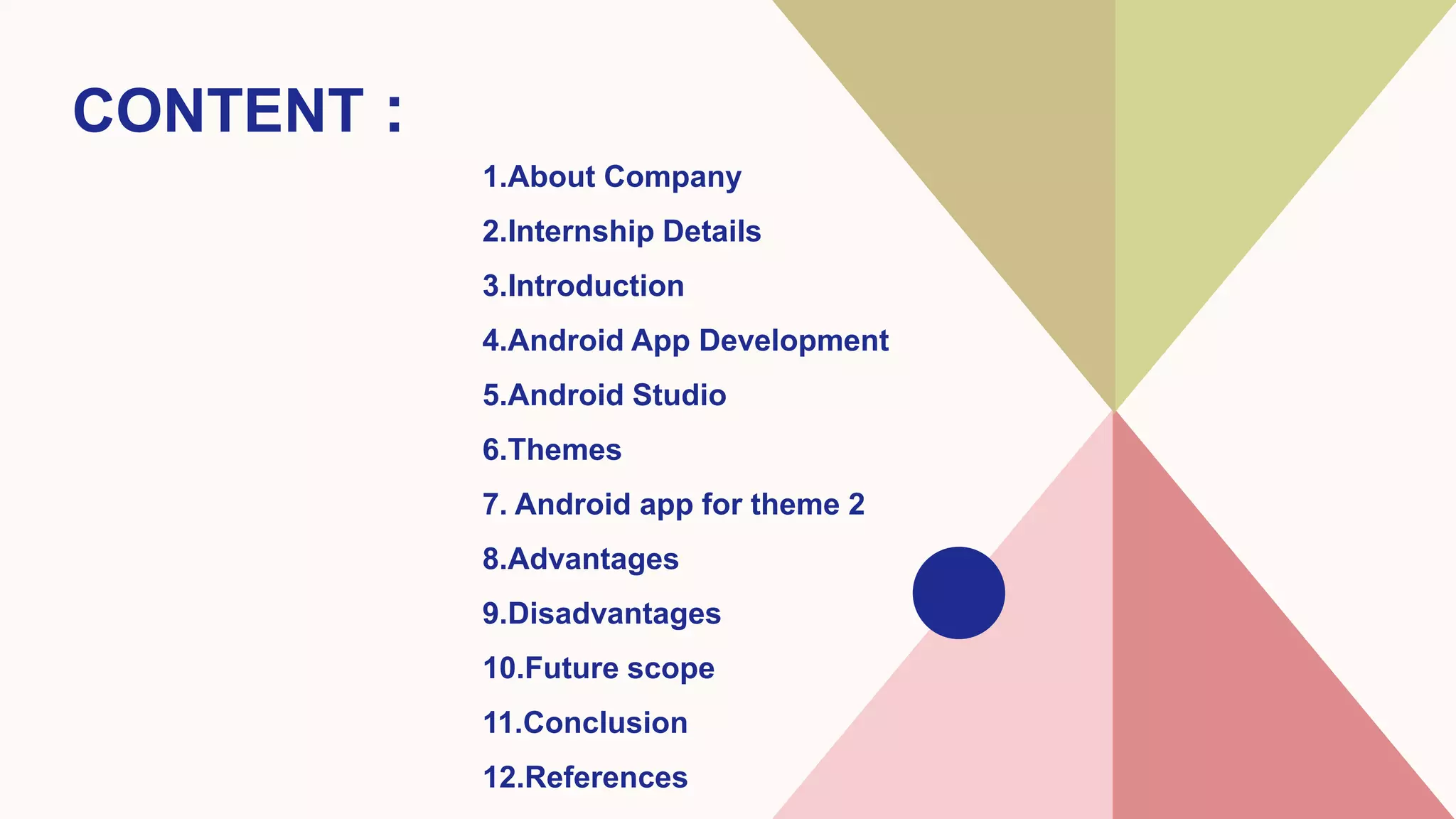 CONTENT :

1.About Company
2.Internship Details
3.Introduction
4.Android App Development
5.Android Studio
6.Themes
7. Android app for theme 2
8.Advantages
9.Disadvantages
10.Future scope
11.Conclusion
12.References